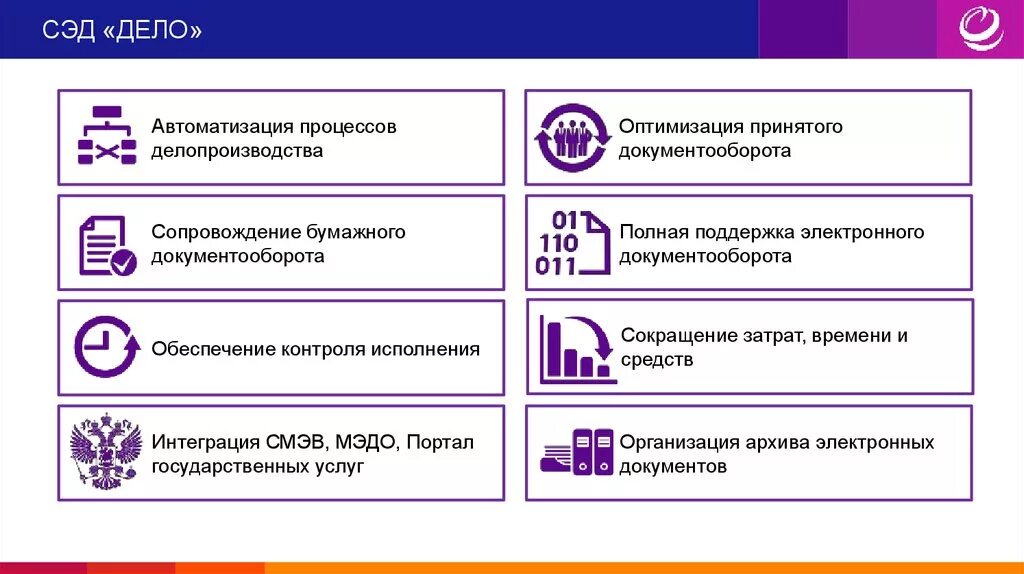 СЭД «ДЕЛО»

Автоматизация процессов делопроизводства

Сопровождение бумажного документооборота

Обеспечение контроля исполнения

Интеграция СМЭВ, МЭДО, Портал государственных услуг

Оптимизация принятого документооборота

01
110
011

Полная поддержка электронного документооборота

Сокращение затрат, времени и средств

Организация архива электронных документов